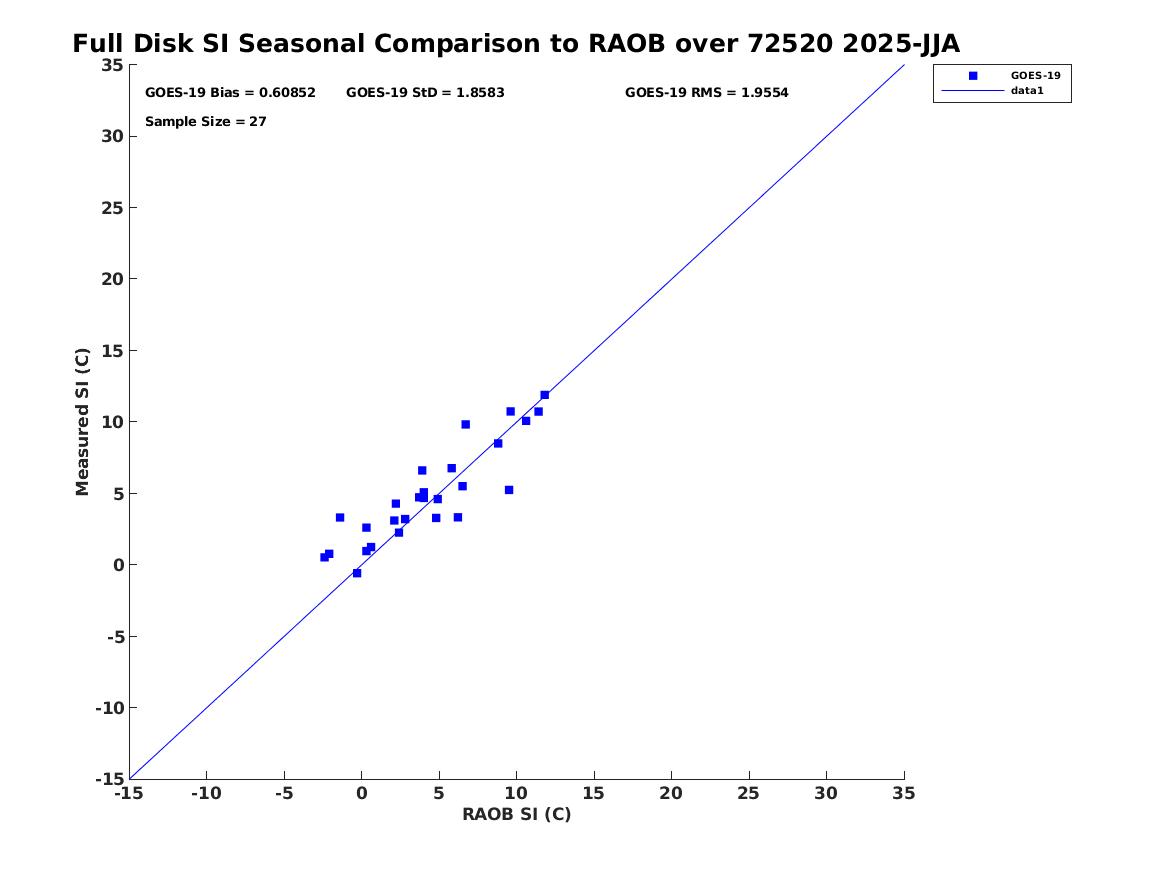 Full Disk SI Seasonal Comparison to RAOB over 72520 2025-JJA

GOES-19 Bias = 0.60852 GOES-19 StD = 1.8583 GOES-19 RMS = 1.9554

Sample Size = 27

GOES-19
data1

Measured SI (C)

35
30
25
20
15
10
5
0
-5
-10
-15

-15 -10 -5 0 5 10 15 20 25 30 35

RAOB SI (C)